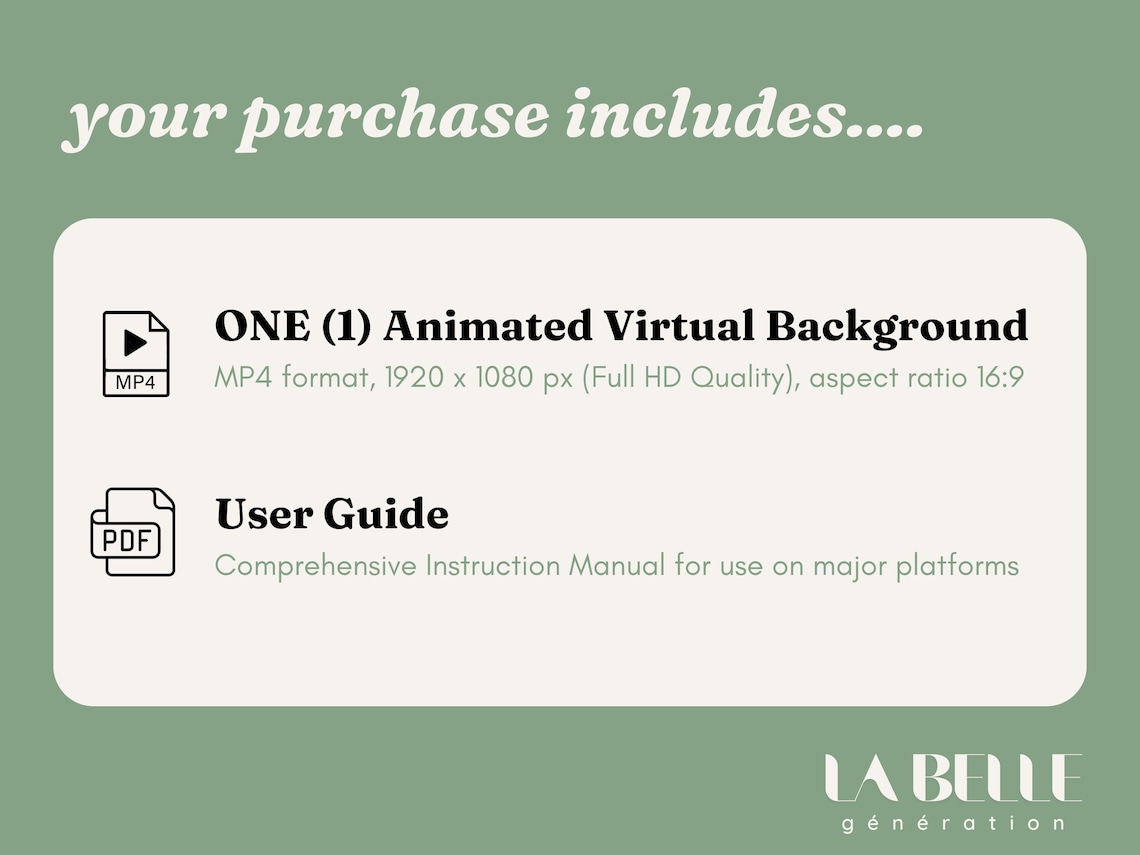 your purchase includes....

MP4

ONE (1) Animated Virtual Background
MP4 format, 1920 x 1080 px (Full HD Quality), aspect ratio 16:9

PDF

User Guide
Comprehensive Instruction Manual for use on major platforms

LA BELLE
génération